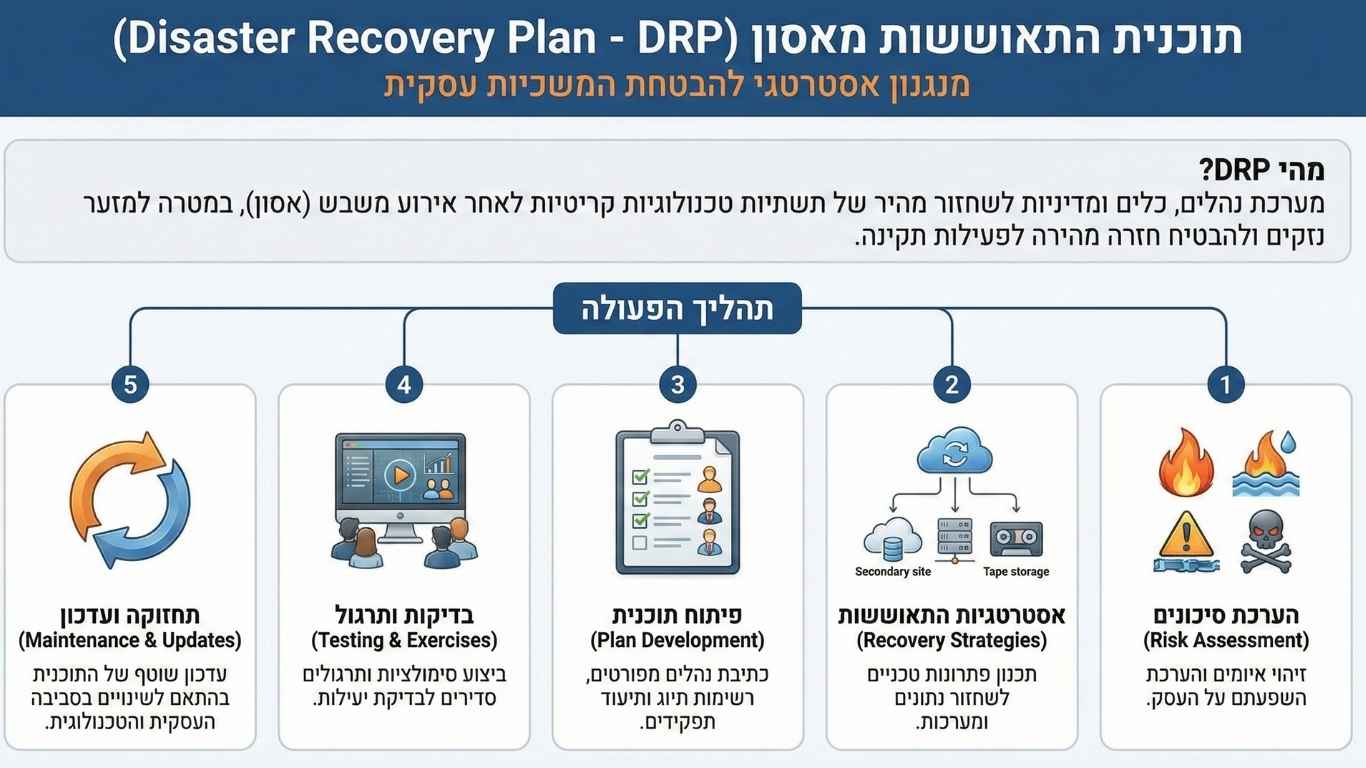 תוכנית התאוששות מאסון (Disaster Recovery Plan - DRP)
מנגנון אסטרטגי להבטחת המשכיות עסקית

מהי DRP?
מערכת נהלים, כלים ומדיניות לשחזור מהיר של תשתיות טכנולוגיות קריטיות לאחר אירוע משבש (אסון), במטרה למזער נזקים ולהבטיח חזרה מהירה לפעילות תקינה.

תהליך הפעולה

1
הערכת סיכונים
(Risk Assessment)
זיהוי איומים והערכת השפעתם על העסק.

2
Secondary site
Tape storage
אסטרטגיות התאוששות
(Recovery Strategies)
תכנון פתרונות טכניים לשחזור נתונים ומערכות.

3
פיתוח תוכנית
(Plan Development)
כתיבת נהלים מפורטים, רשימות תיוג ותיעוד תפקידים.

4
בדיקות ותרגול
(Testing & Exercises)
ביצוע סימולציות ותרגולים סדירים לבדיקת יעילות.

5
תחזוקה ועדכון
(Maintenance & Updates)
עדכון שוטף של התוכנית בהתאם לשינויים בסביבה העסקית והטכנולוגית.